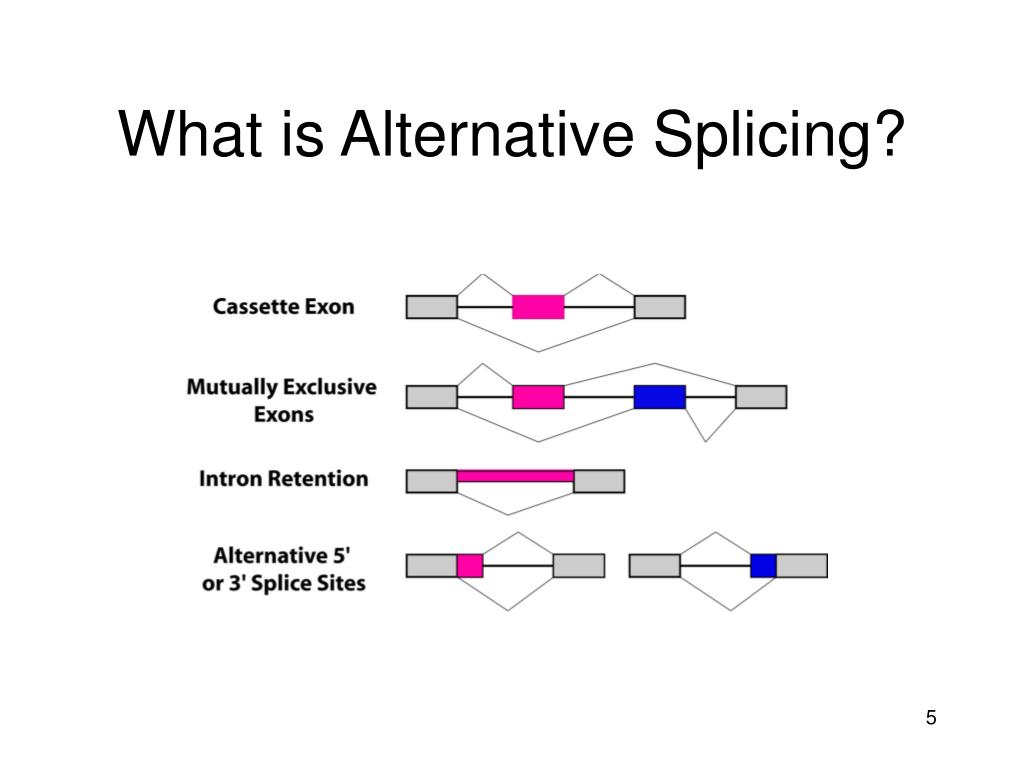 What is Alternative Splicing?

Cassette Exon

Mutually Exclusive Exons

Intron Retention

Alternative 5' or 3' Splice Sites

5